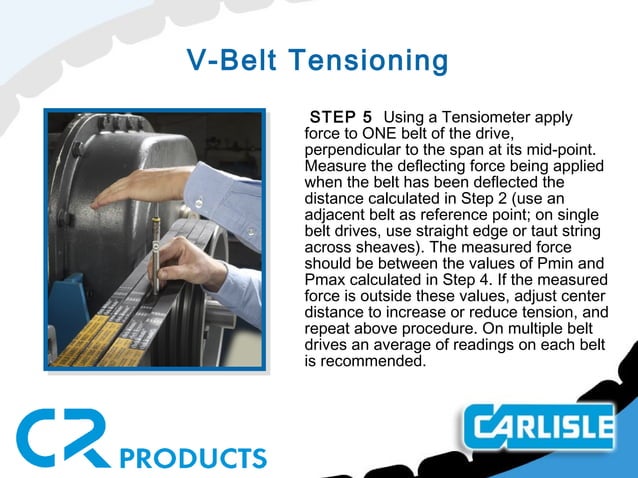 V-Belt Tensioning

STEP 5 Using a Tensiometer apply force to ONE belt of the drive, perpendicular to the span at its mid-point. Measure the deflecting force being applied when the belt has been deflected the distance calculated in Step 2 (use an adjacent belt as reference point; on single belt drives, use straight edge or taut string across sheaves). The measured force should be between the values of Pmin and Pmax calculated in Step 4. If the measured force is outside these values, adjust center distance to increase or reduce tension, and repeat above procedure. On multiple belt drives an average of readings on each belt is recommended.

CR PRODUCTS

CARLISLE